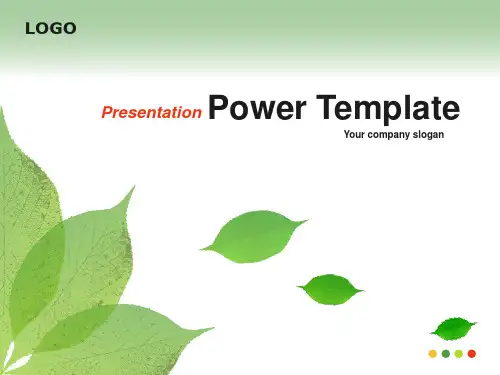 LOGO

Presentation Power Template

Your company slogan